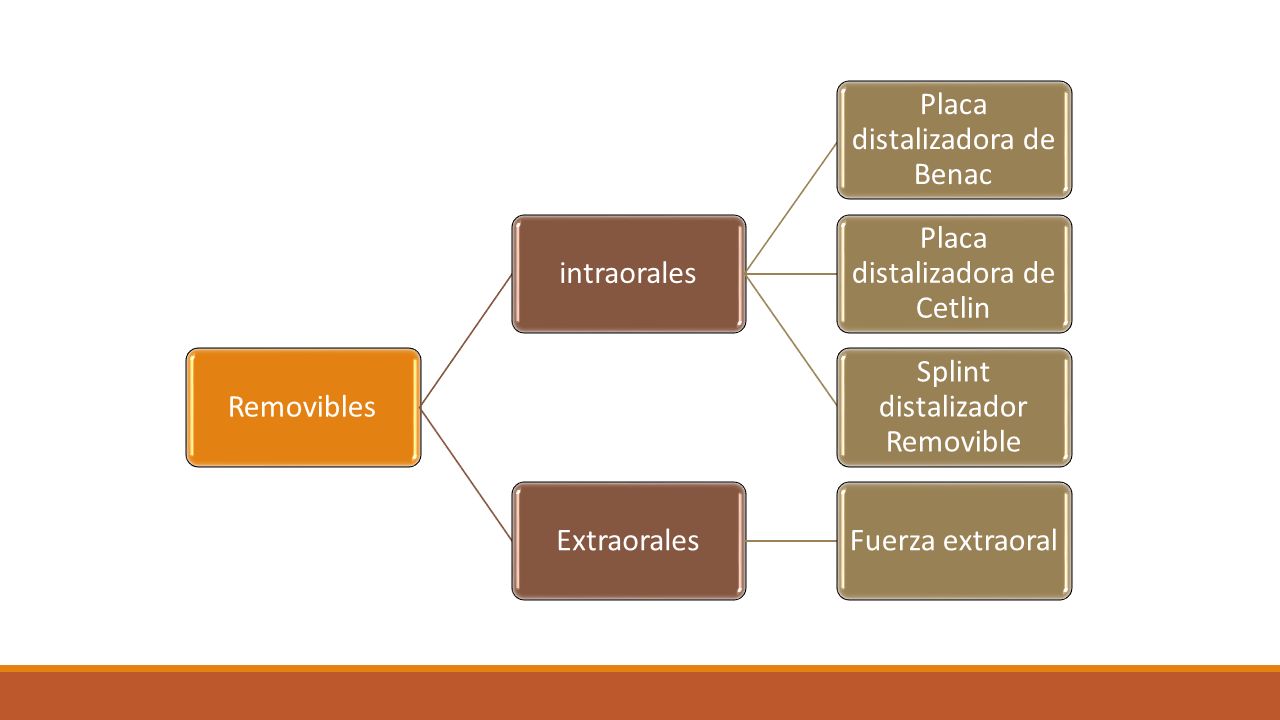 Removibles

intraorales

Placa distalizadora de Benac

Placa distalizadora de Cetlin

Splint distalizador Removible

Extraorales

Fuerza extraoral